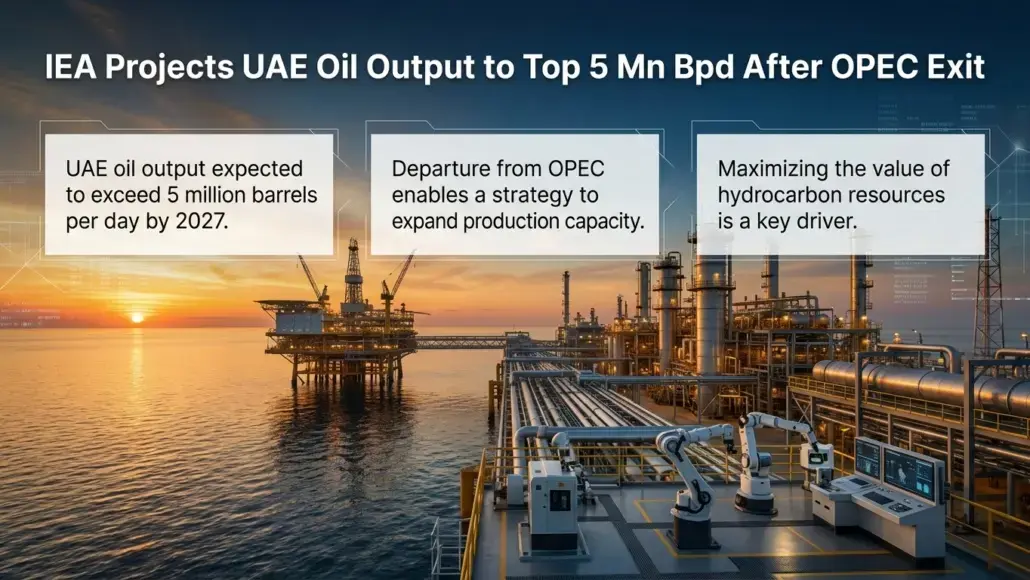 IEA Projects UAE Oil Output to Top 5 Mn Bpd After OPEC Exit

UAE oil output expected to exceed 5 million barrels per day by 2027.

Departure from OPEC enables a strategy to expand production capacity.

Maximizing the value of hydrocarbon resources is a key driver.